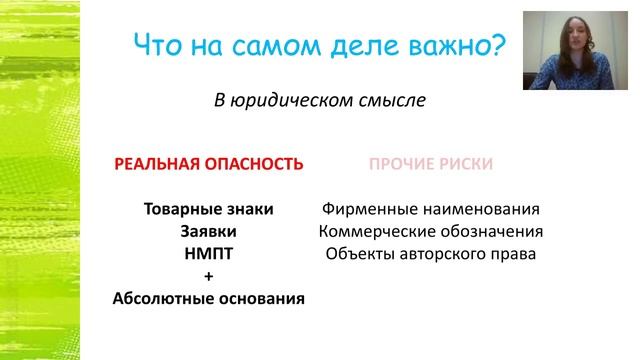 Что на самом деле важно?

В юридическом смысле

РЕАЛЬНАЯ ОПАСНОСТЬ

Товарные знаки
Заявки
НМПТ
+
Абсолютные основания

ПРОЧИЕ РИСКИ

Фирменные наименования
Коммерческие обозначения
Объекты авторского права